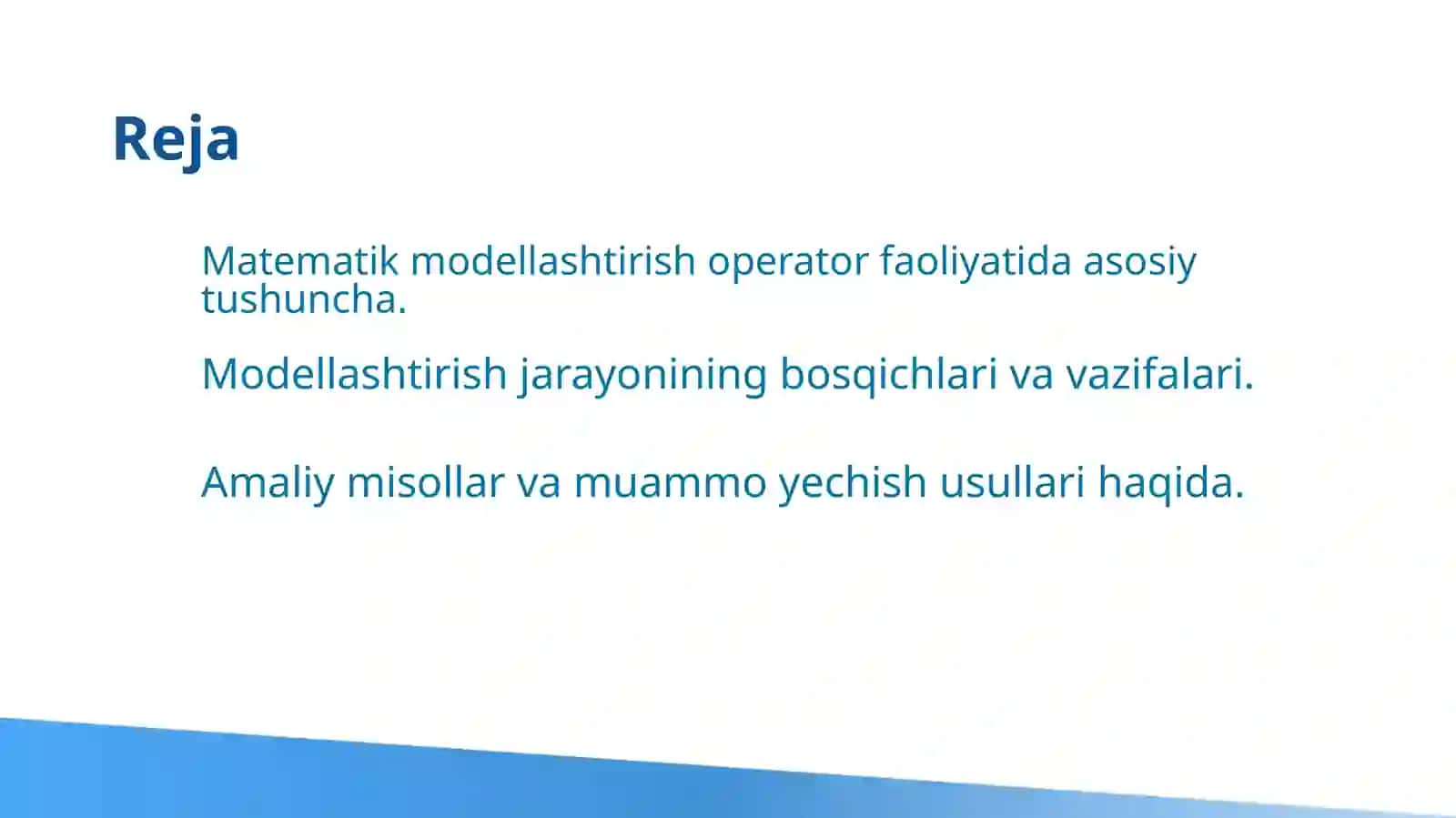 Reja

Matematik modellashtirish operator faoliyatida asosiy tushuncha.

Modellashtirish jarayonining bosqichlari va vazifalari.

Amaliy misollar va muammo yechish usullari haqida.